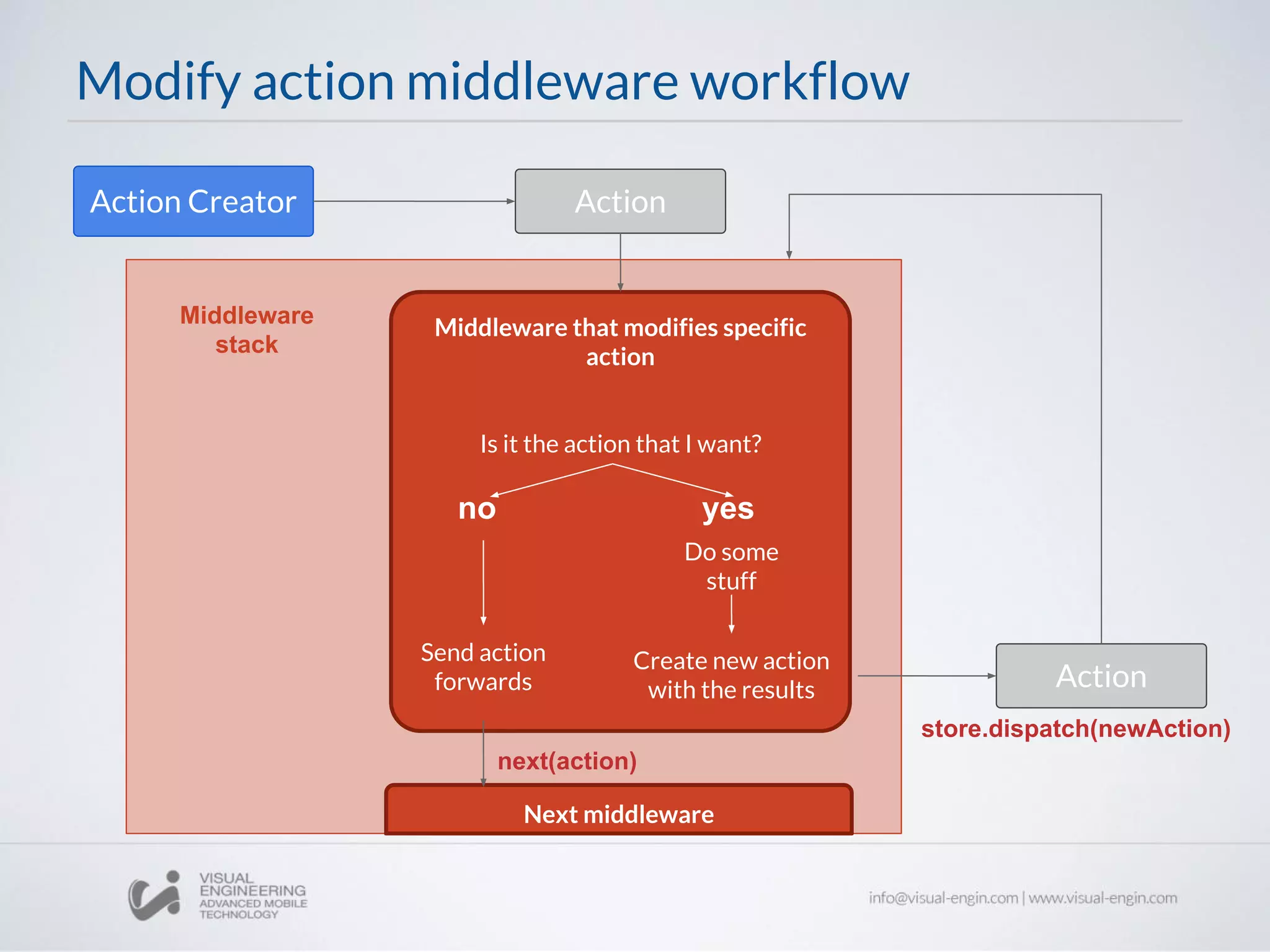 Modify action middleware workflow

Action Creator

Action

Middleware stack

Middleware that modifies specific action

Is it the action that I want?

no

yes

Do some stuff

Send action forwards

Create new action with the results

Action

store.dispatch(newAction)

next(action)

Next middleware

VISUAL ENGINEERING ADVANCED MOBILE TECHNOLOGY

info@visual-engin.com | www.visual-engin.com